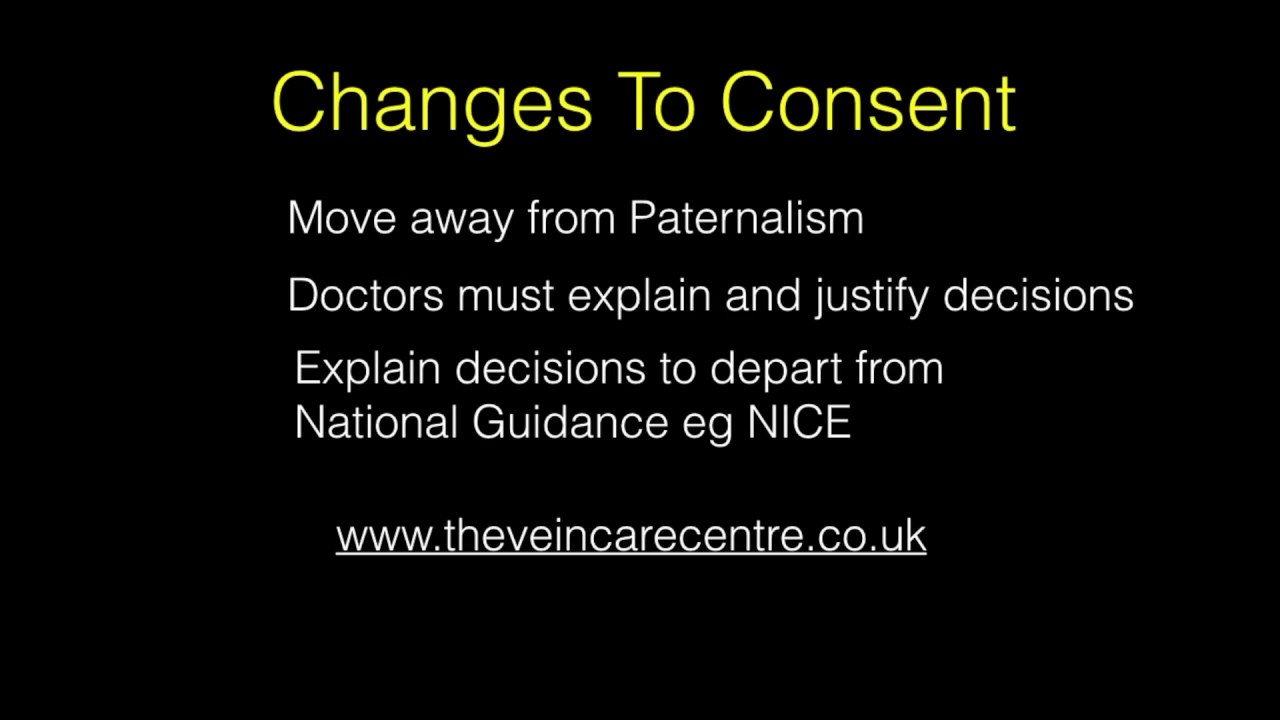 Changes To Consent

Move away from Paternalism

Doctors must explain and justify decisions

Explain decisions to depart from National Guidance eg NICE

www.theveincarecentre.co.uk